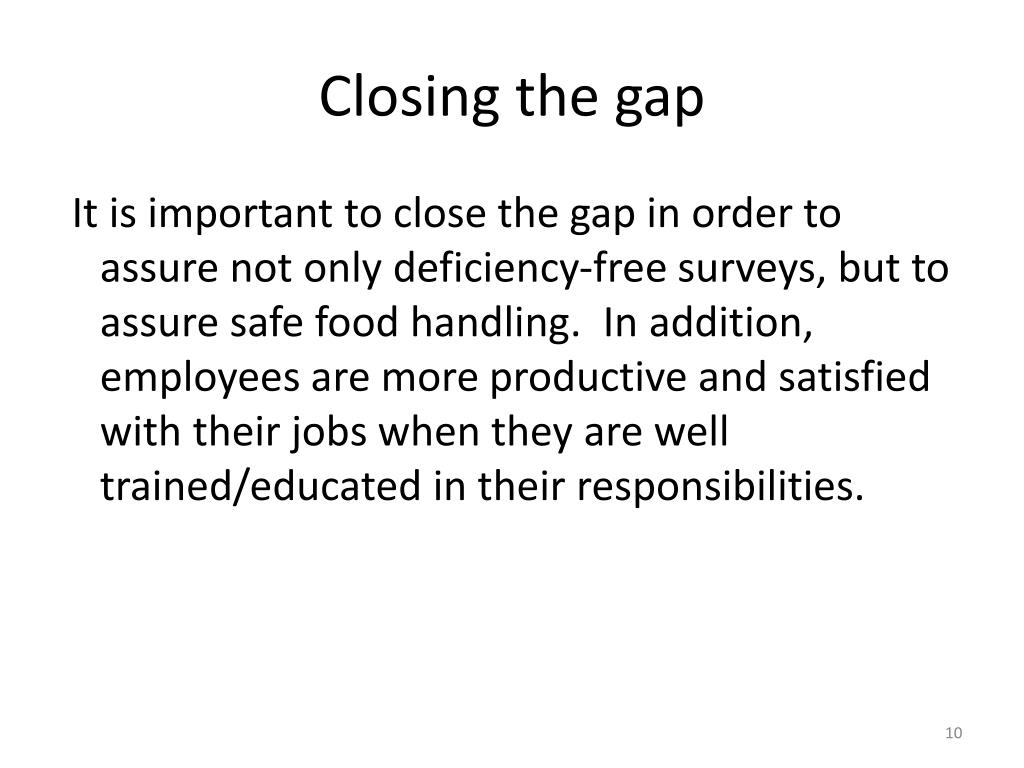 Closing the gap

It is important to close the gap in order to assure not only deficiency-free surveys, but to assure safe food handling.  In addition, employees are more productive and satisfied with their jobs when they are well trained/educated in their responsibilities.

10